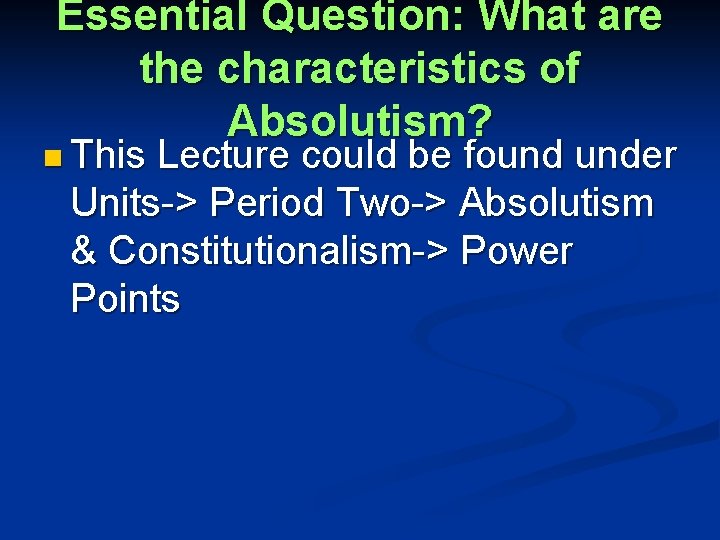 Essential Question: What are the characteristics of Absolutism?

This Lecture could be found under Units-> Period Two-> Absolutism & Constitutionalism-> Power Points